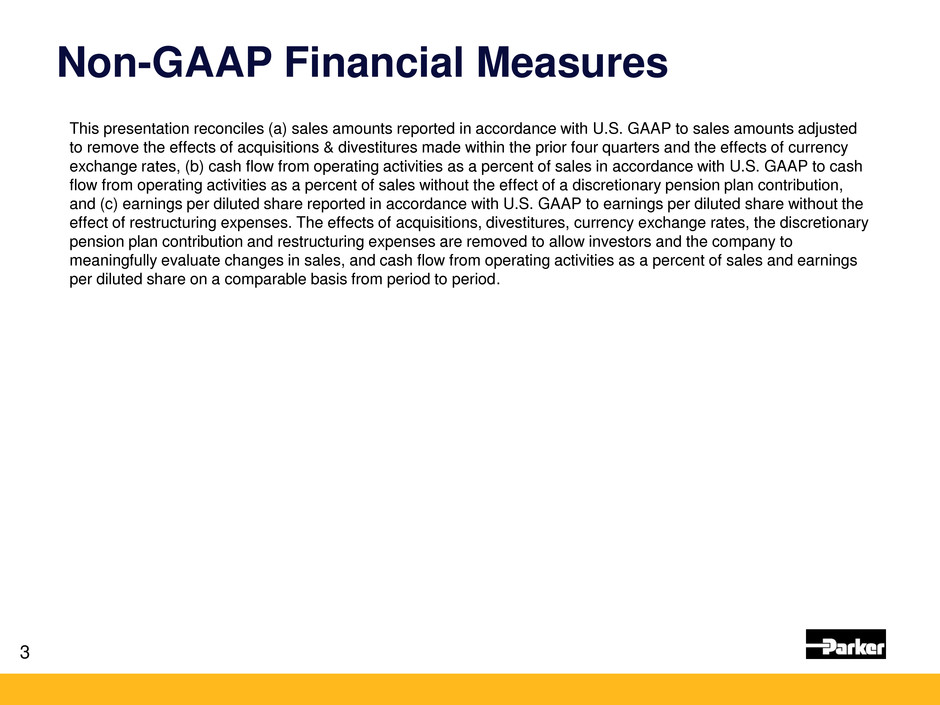 Non-GAAP Financial Measures

This presentation reconciles (a) sales amounts reported in accordance with U.S. GAAP to sales amounts adjusted to remove the effects of acquisitions & divestitures made within the prior four quarters and the effects of currency exchange rates, (b) cash flow from operating activities as a percent of sales in accordance with U.S. GAAP to cash flow from operating activities as a percent of sales without the effect of a discretionary pension plan contribution, and (c) earnings per diluted share reported in accordance with U.S. GAAP to earnings per diluted share without the effect of restructuring expenses. The effects of acquisitions, divestitures, currency exchange rates, the discretionary pension plan contribution and restructuring expenses are removed to allow investors and the company to meaningfully evaluate changes in sales, and cash flow from operating activities as a percent of sales and earnings per diluted share on a comparable basis from period to period.

3

Parker